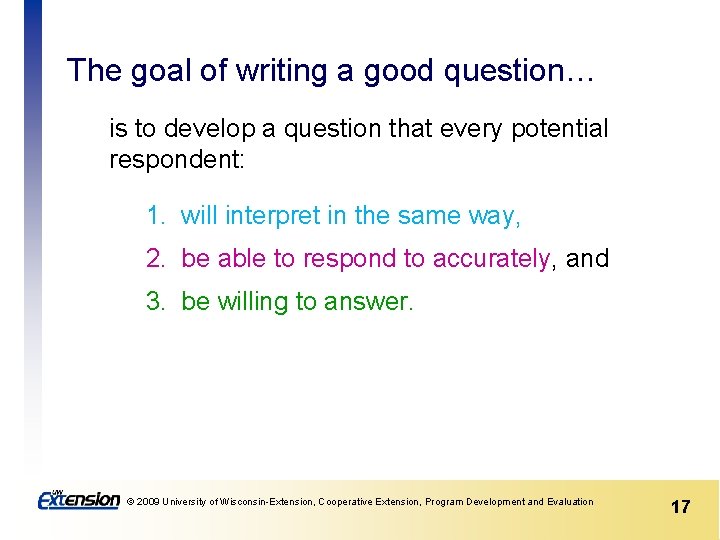 The goal of writing a good question…

is to develop a question that every potential respondent:

1. will interpret in the same way,

2. be able to respond to accurately, and

3. be willing to answer.

UW Extension © 2009 University of Wisconsin-Extension, Cooperative Extension, Program Development and Evaluation

17